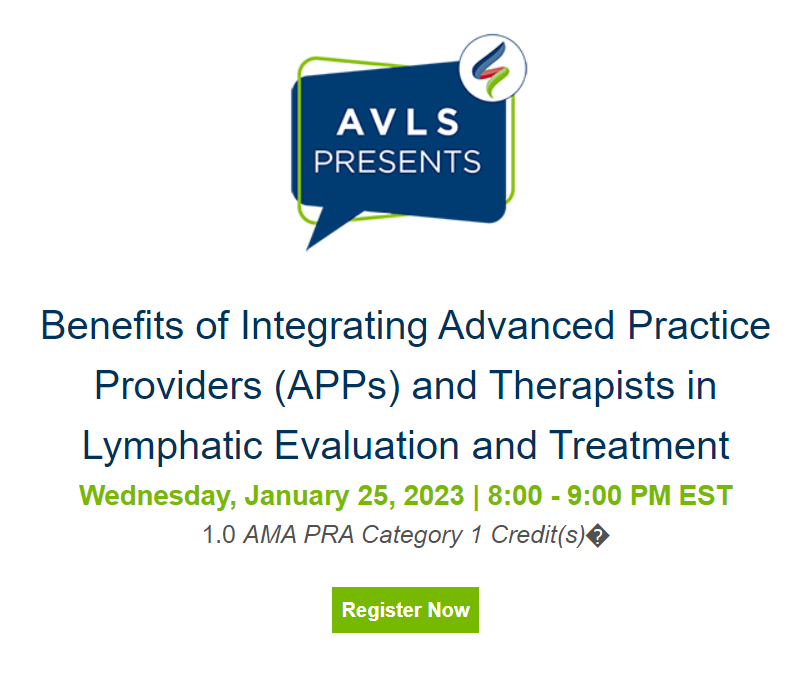 AVLS
PRESENTS

Benefits of Integrating Advanced Practice Providers (APPs) and Therapists in Lymphatic Evaluation and Treatment

Wednesday, January 25, 2023 | 8:00 - 9:00 PM EST

1.0 AMA PRA Category 1 Credit(s)�

Register Now